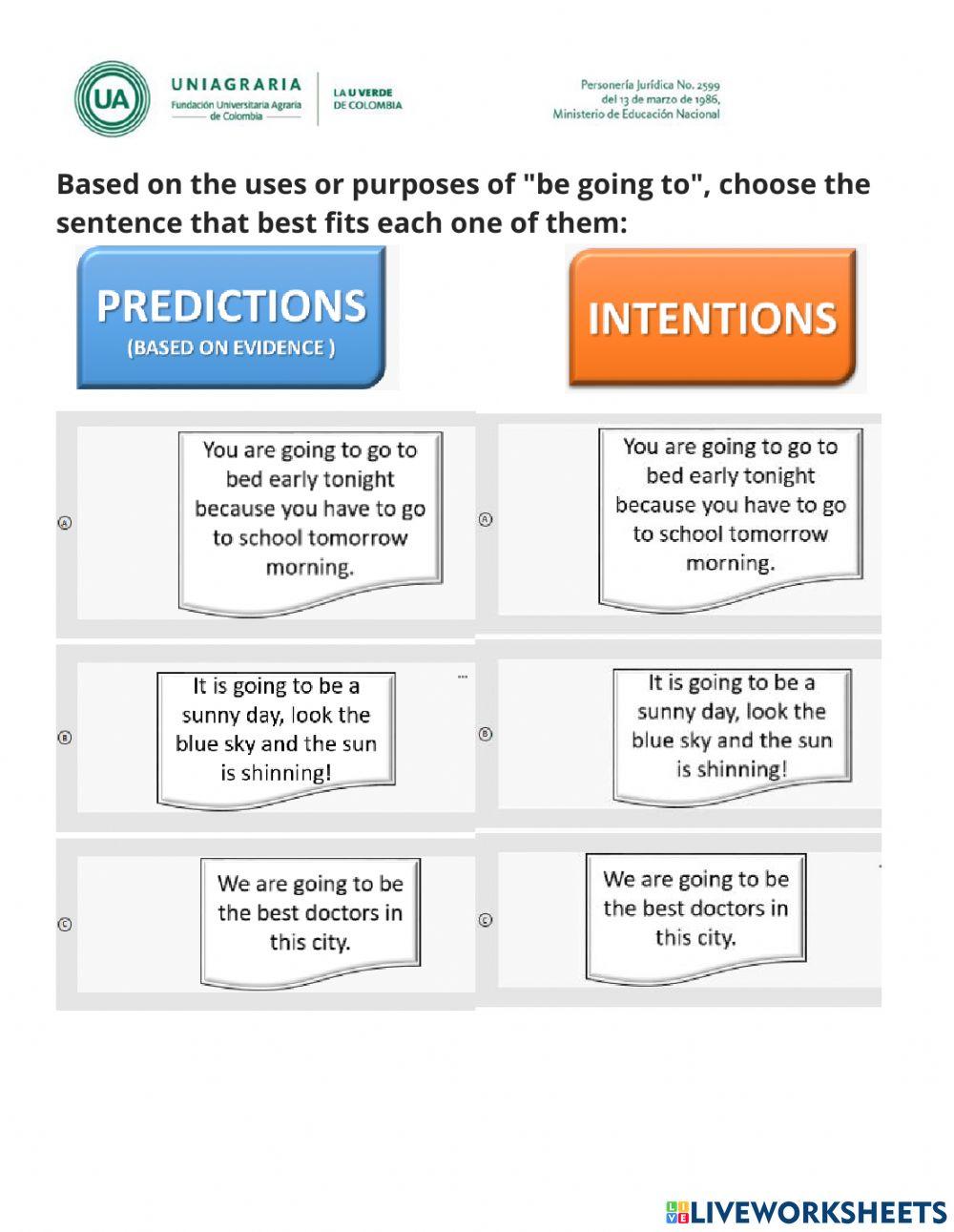 UA UNIAGRARIA Fundación Universitaria Agraria de Colombia LA U VERDE DE COLOMBIA

Personería Jurídica No. 2599 del 13 de marzo de 1986, Ministerio de Educación Nacional

Based on the uses or purposes of "be going to", choose the sentence that best fits each one of them:

PREDICTIONS (BASED ON EVIDENCE )

A You are going to go to bed early tonight because you have to go to school tomorrow morning.

B It is going to be a sunny day, look the blue sky and the sun is shinning!

C We are going to be the best doctors in this city.

INTENTIONS

A You are going to go to bed early tonight because you have to go to school tomorrow morning.

B It is going to be a sunny day, look the blue sky and the sun is shinning!

C We are going to be the best doctors in this city.

LIVEWORKSHEETS